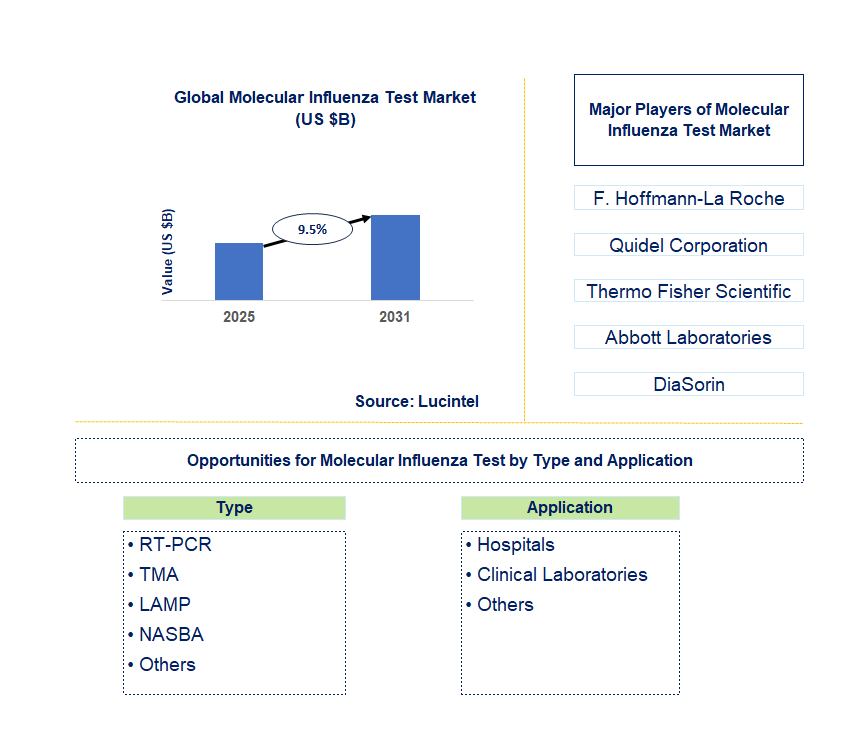 Global Molecular Influenza Test Market
(US $B)

Value (US $B)

9.5%

2025

2031

Source: Lucintel

Major Players of Molecular Influenza Test Market

F. Hoffmann-La Roche

Quidel Corporation

Thermo Fisher Scientific

Abbott Laboratories

DiaSorin

Opportunities for Molecular Influenza Test by Type and Application

Type

• RT-PCR
• TMA
• LAMP
• NASBA
• Others

Application

• Hospitals
• Clinical Laboratories
• Others